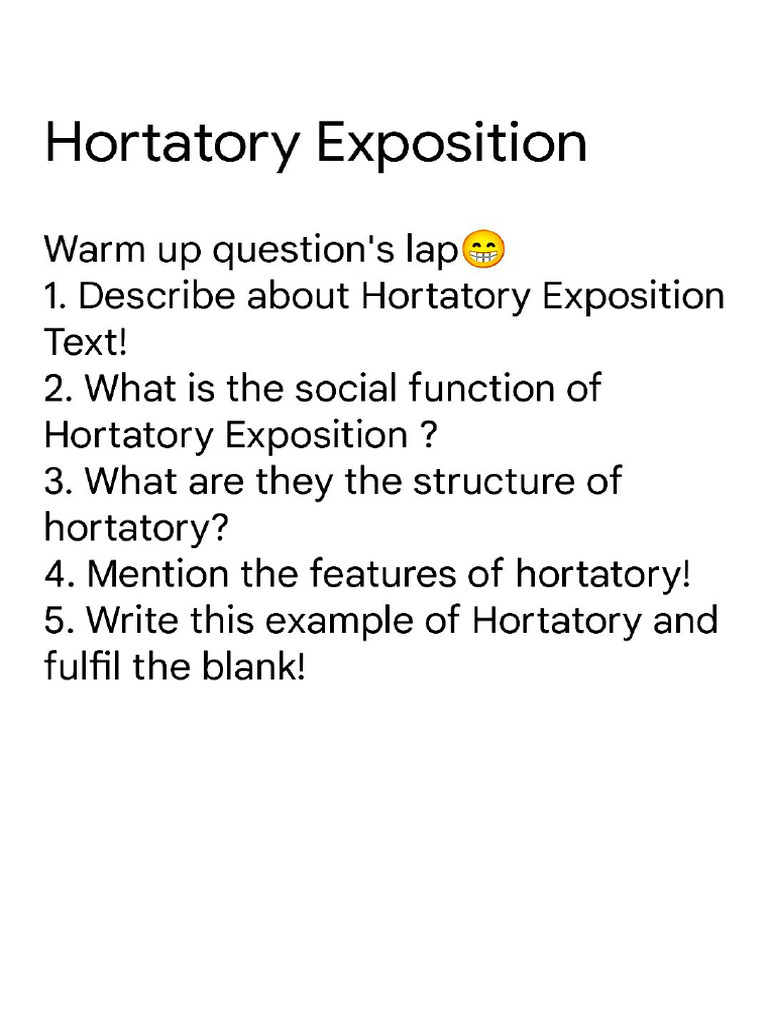 Hortatory Exposition

Warm up question's lap😁
1. Describe about Hortatory Exposition Text!
2. What is the social function of Hortatory Exposition ?
3. What are they the structure of hortatory?
4. Mention the features of hortatory!
5. Write this example of Hortatory and fulfil the blank!